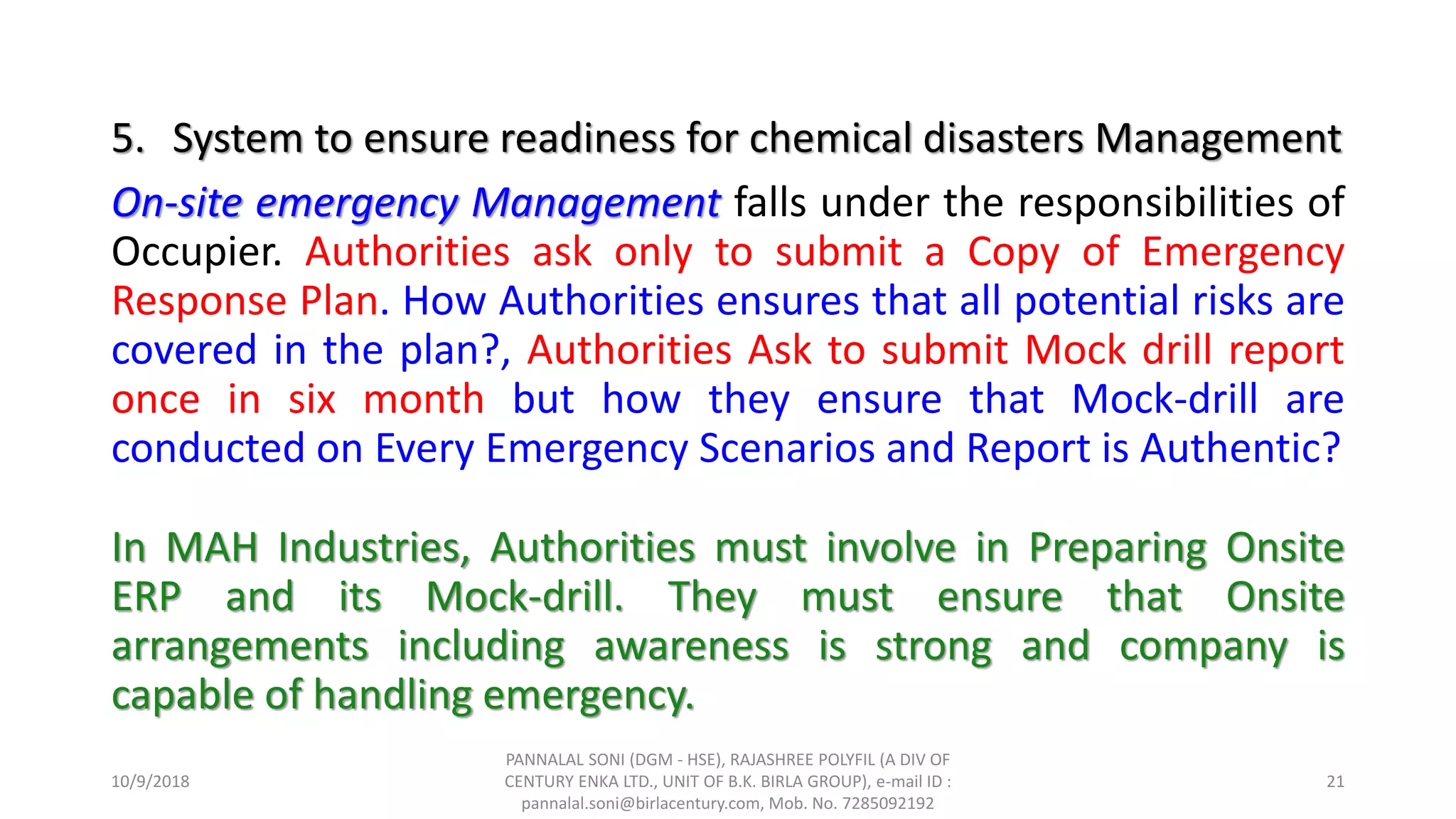 5. System to ensure readiness for chemical disasters Management

On-site emergency Management falls under the responsibilities of Occupier. Authorities ask only to submit a Copy of Emergency Response Plan. How Authorities ensures that all potential risks are covered in the plan?, Authorities Ask to submit Mock drill report once in six month but how they ensure that Mock-drill are conducted on Every Emergency Scenarios and Report is Authentic?

In MAH Industries, Authorities must involve in Preparing Onsite ERP and its Mock-drill. They must ensure that Onsite arrangements including awareness is strong and company is capable of handling emergency.

10/9/2018

PANNALAL SONI (DGM - HSE), RAJASHREE POLYFIL (A DIV OF CENTURY ENKA LTD., UNIT OF B.K. BIRLA GROUP), e-mail ID : pannalal.soni@birlacentury.com, Mob. No. 7285092192

21